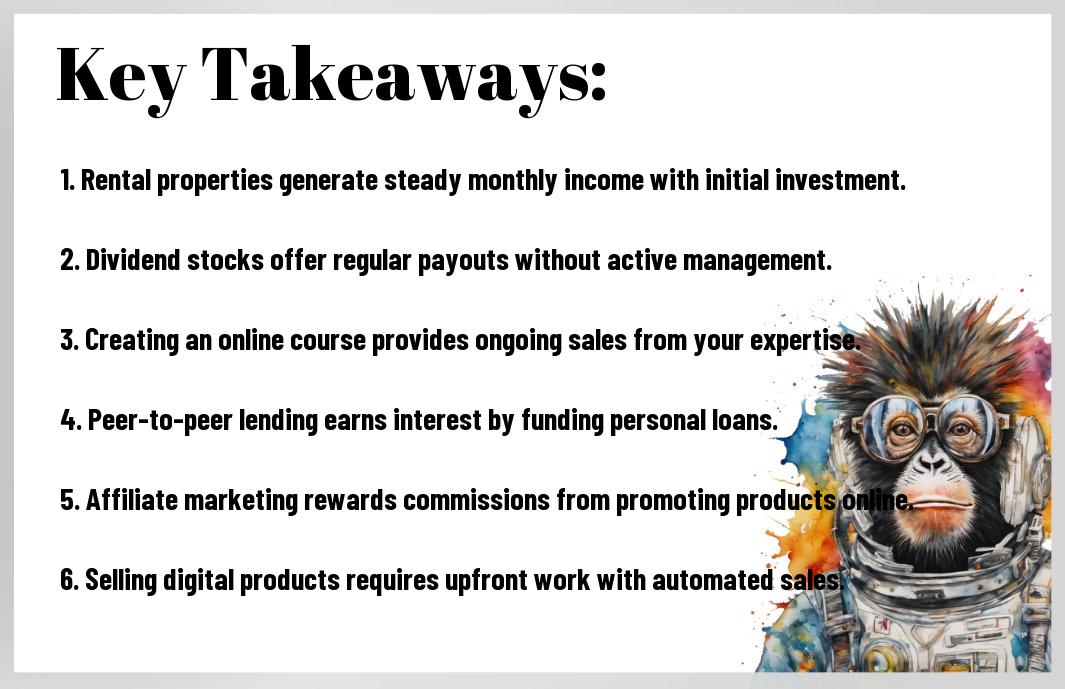 Key Takeaways:

1. Rental properties generate steady monthly income with initial investment.

2. Dividend stocks offer regular payouts without active management.

3. Creating an online course provides ongoing sales from your expertise.

4. Peer-to-peer lending earns interest by funding personal loans.

5. Affiliate marketing rewards commissions from promoting products online.

6. Selling digital products requires upfront work with automated sales.